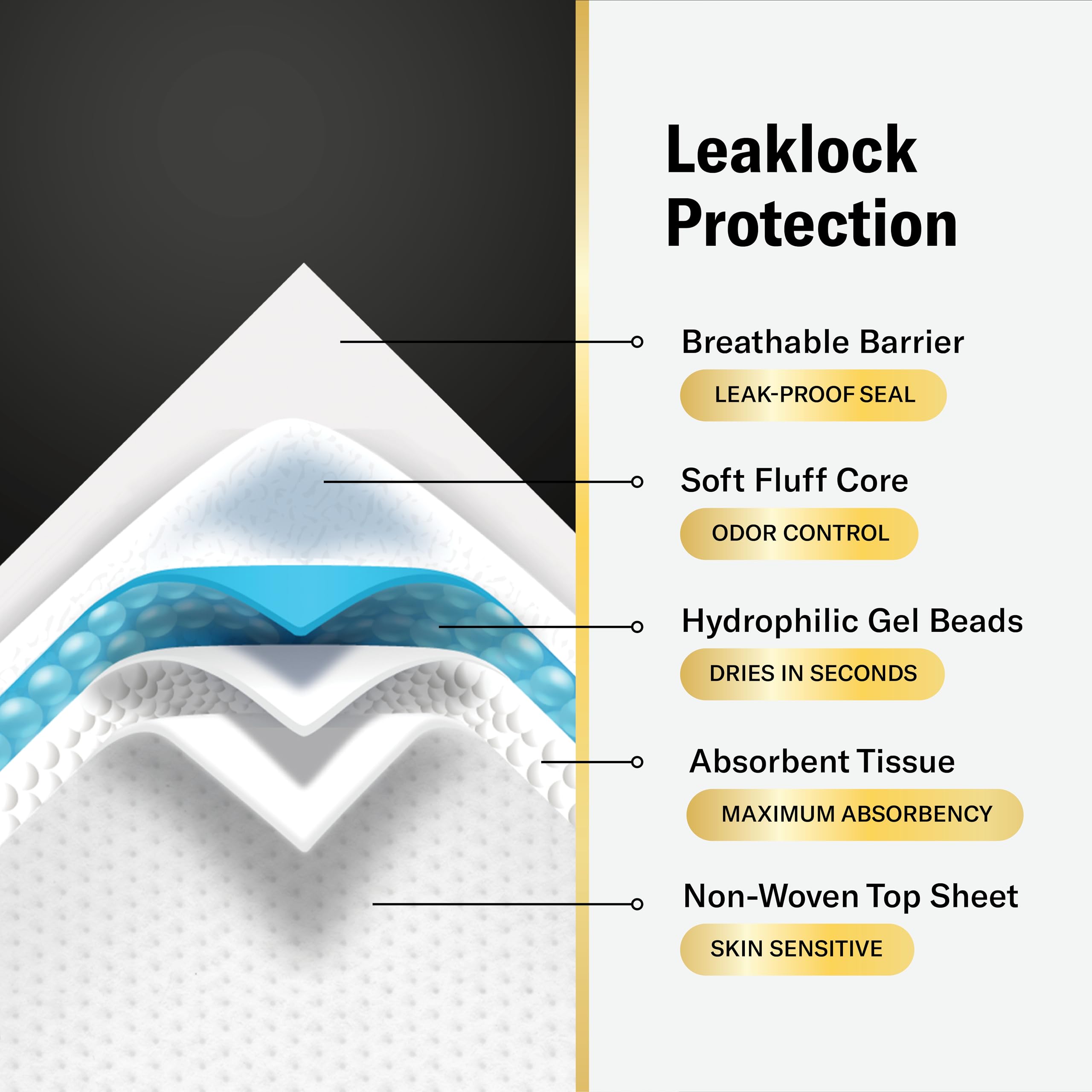 Leaklock Protection

Breathable Barrier

LEAK-PROOF SEAL

Soft Fluff Core

ODOR CONTROL

Hydrophilic Gel Beads

DRIES IN SECONDS

Absorbent Tissue

MAXIMUM ABSORBENCY

Non-Woven Top Sheet

SKIN SENSITIVE